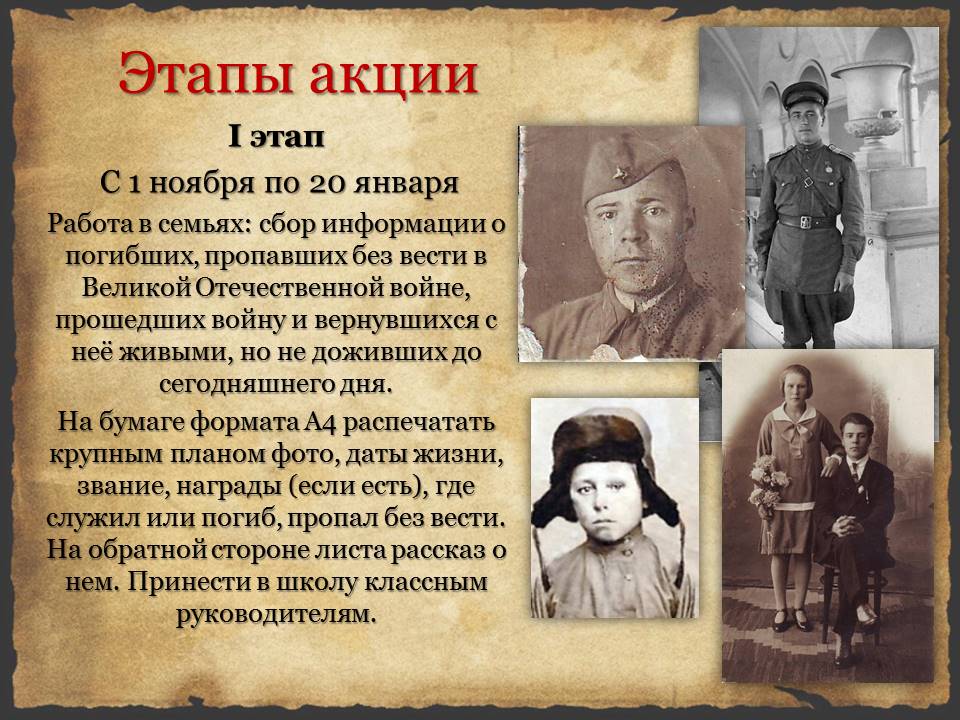 Этапы акции

I этап

С 1 ноября по 20 января

Работа в семьях: сбор информации о погибших, пропавших без вести в Великой Отечественной войне, прошедших войну и вернувшихся с неё живыми, но не доживших до сегодняшнего дня.

На бумаге формата А4 распечатать крупным планом фото, даты жизни, звание, награды (если есть), где служил или погиб, пропал без вести. На обратной стороне листа рассказ о нем. Принести в школу классным руководителям.